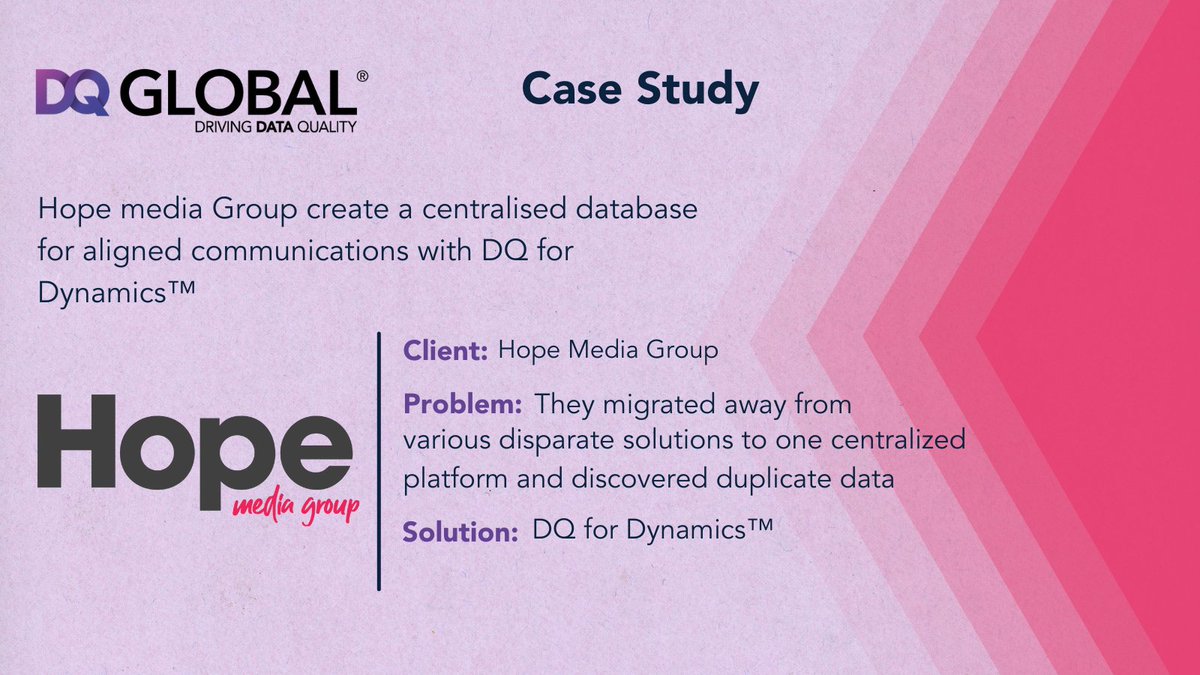 DQ GLOBAL®
DRIVING DATA QUALITY

Case Study

Hope media Group create a centralised database for aligned communications with DQ for Dynamics™

Hope
media group

Client: Hope Media Group

Problem: They migrated away from various disparate solutions to one centralized platform and discovered duplicate data

Solution: DQ for Dynamics™